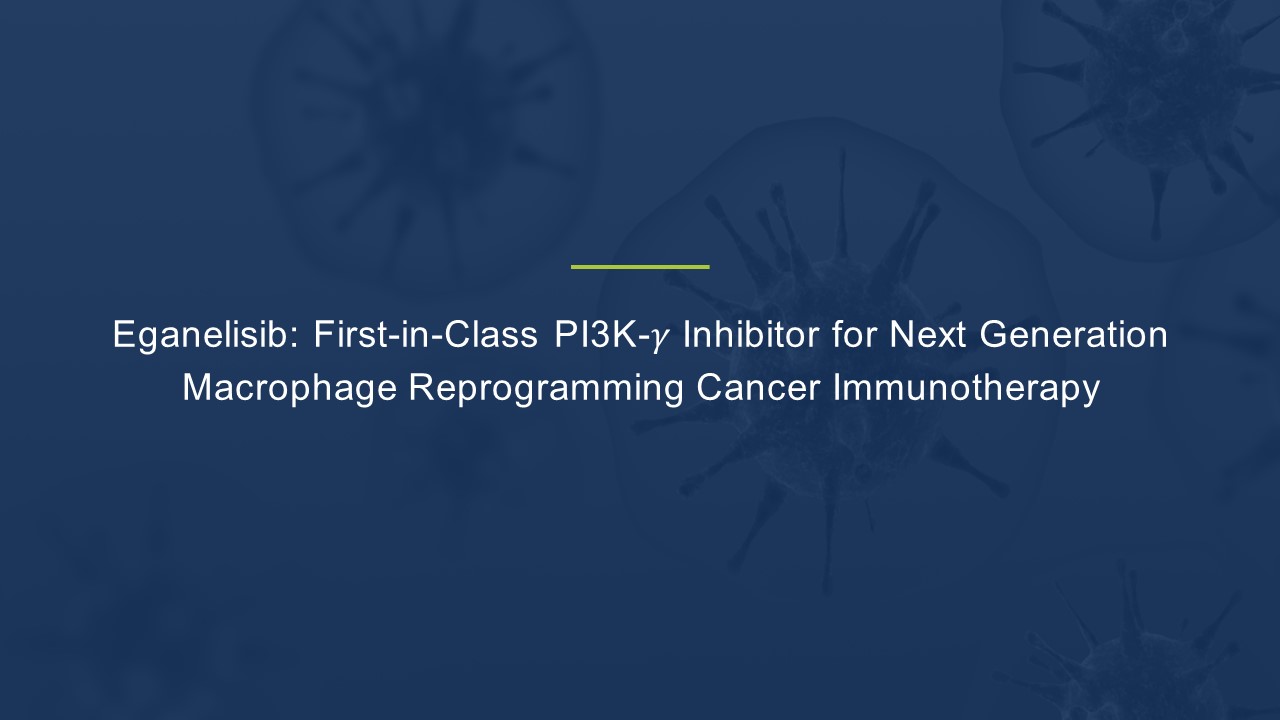 Eganelisib: First-in-Class PI3K-$\gamma$ Inhibitor for Next Generation Macrophage Reprogramming Cancer Immunotherapy